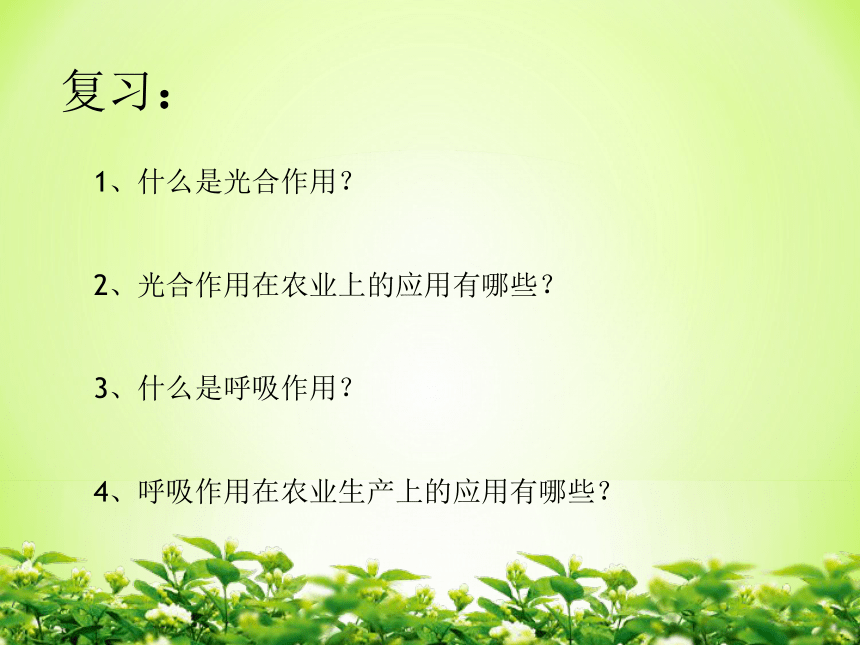 复习：

1、什么是光合作用？

2、光合作用在农业上的应用有哪些？

3、什么是呼吸作用？

4、呼吸作用在农业生产上的应用有哪些？